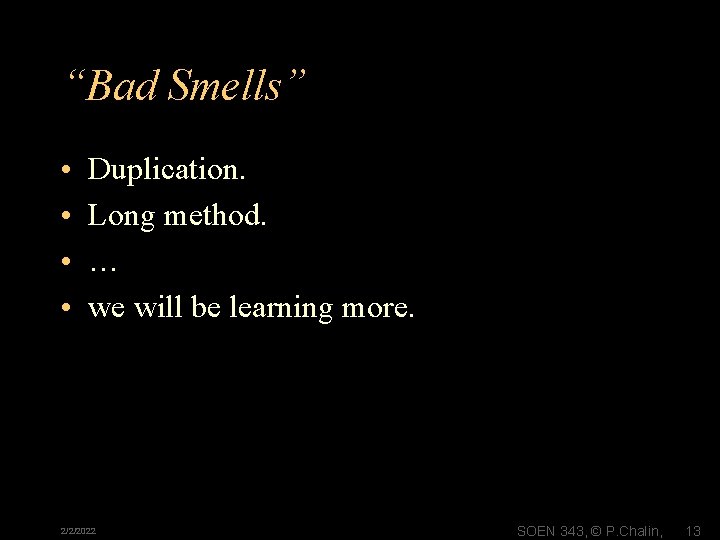 “Bad Smells”

• Duplication.
• Long method.
• …
• we will be learning more.

2/2/2022

SOEN 343, © P.Chalin, 13